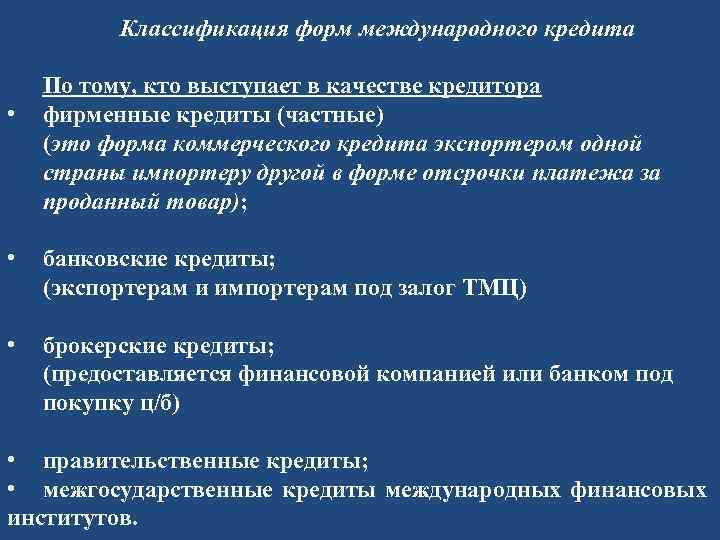 Классификация форм международного кредита

По тому, кто выступает в качестве кредитора

• фирменные кредиты (частные)
(это форма коммерческого кредита экспортером одной страны импортеру другой в форме отсрочки платежа за проданный товар);

• банковские кредиты;
(экспортерам и импортерам под залог ТМЦ)

• брокерские кредиты;
(предоставляется финансовой компанией или банком под покупку ц/б)

• правительственные кредиты;
• межгосударственные кредиты международных финансовых институтов.